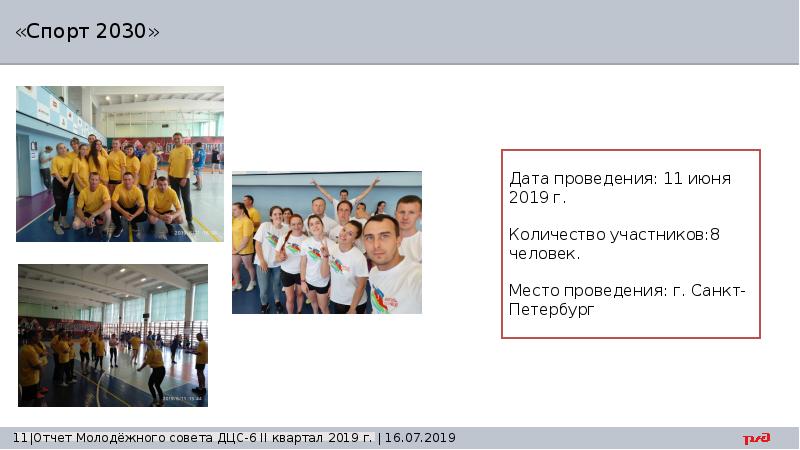 «Спорт 2030»

Дата проведения: 11 июня 2019 г.

Количество участников:8 человек.

Место проведения: г. Санкт-Петербург

11|Отчет Молодёжного совета ДЦС-6 II квартал 2019 г. | 16.07.2019

РЖД